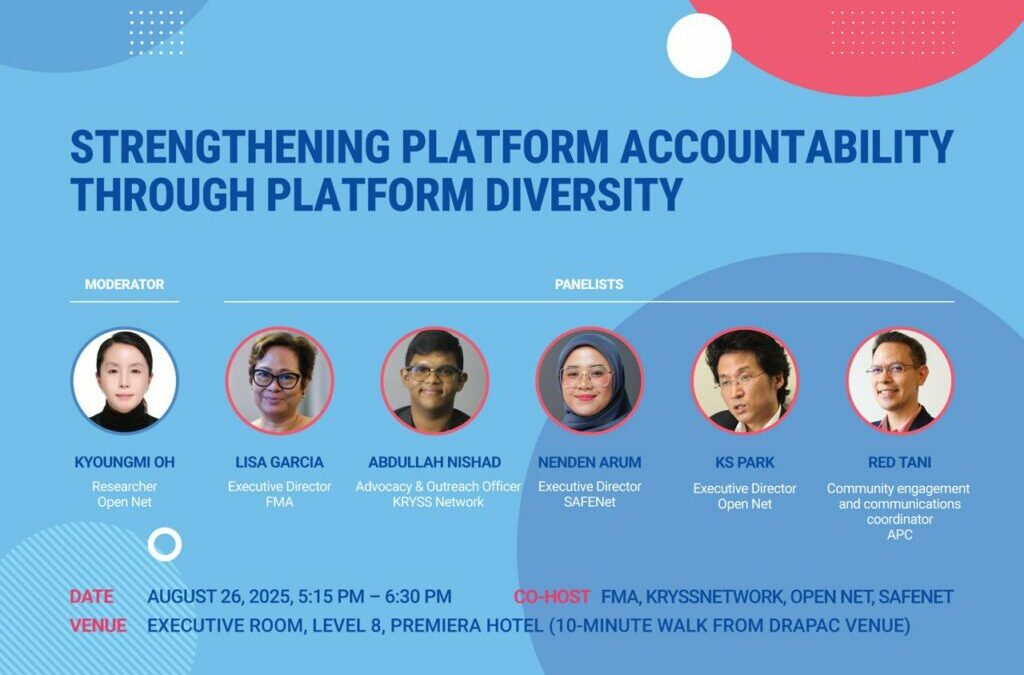 STRENGTHENING PLATFORM ACCOUNTABILITY THROUGH PLATFORM DIVERSITY

MODERATOR

PANELISTS

KYOUNGMI OH
Researcher
Open Net

LISA GARCIA
Executive Director
FMA

ABDULLAH NISHAD
Advocacy & Outreach Officer
KRYSS Network

NENDEN ARUM
Executive Director
SAFENet

KS PARK
Executive Director
Open Net

RED TANI
Community engagement and communications coordinator
APC

DATE AUGUST 26, 2025, 5:15 PM – 6:30 PM

CO-HOST FMA, KRYSSNETWORK, OPEN NET, SAFENET

VENUE EXECUTIVE ROOM, LEVEL 8, PREMIERA HOTEL (10-MINUTE WALK FROM DRAPAC VENUE)